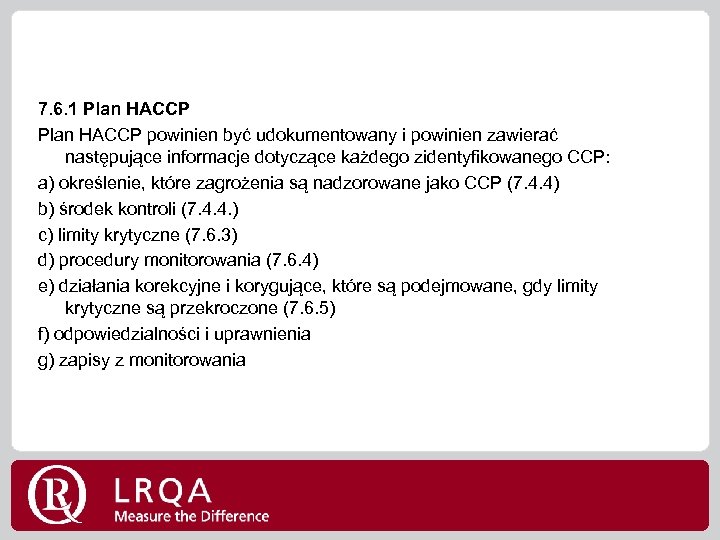 7.6.1 Plan HACCP

Plan HACCP powinien być udokumentowany i powinien zawierać następujące informacje dotyczące każdego zidentyfikowanego CCP:

a) określenie, które zagrożenia są nadzorowane jako CCP (7.4.4)

b) środek kontroli (7.4.4.)

c) limity krytyczne (7.6.3)

d) procedury monitorowania (7.6.4)

e) działania korekcyjne i korygujące, które są podejmowane, gdy limity krytyczne są przekroczone (7.6.5)

f) odpowiedzialności i uprawnienia

g) zapisy z monitorowania

LRQA
Measure the Difference